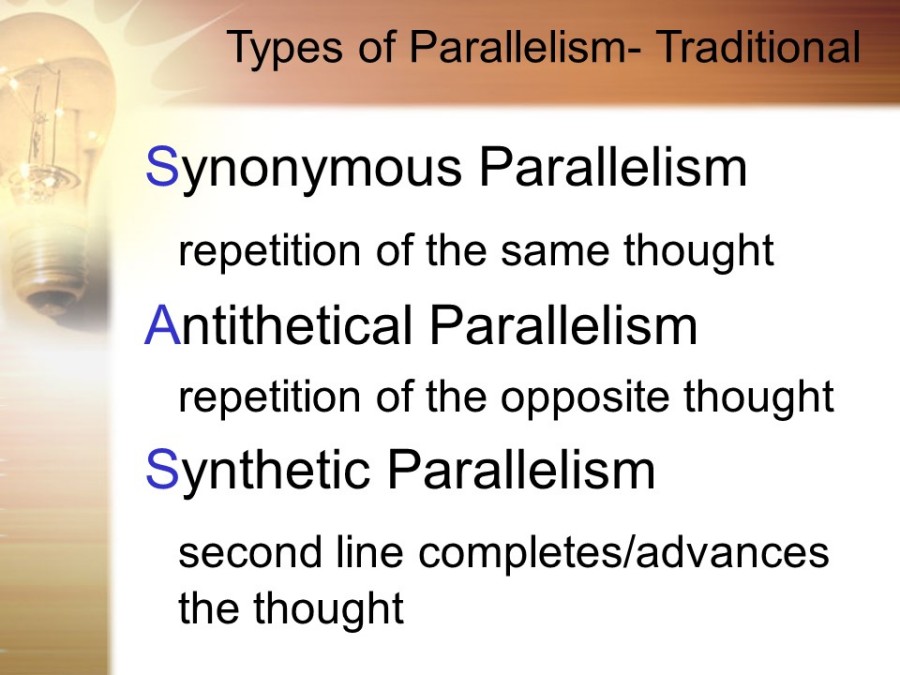 Types of Parallelism- Traditional

Synonymous Parallelism

repetition of the same thought

Antithetical Parallelism

repetition of the opposite thought

Synthetic Parallelism

second line completes/advances the thought